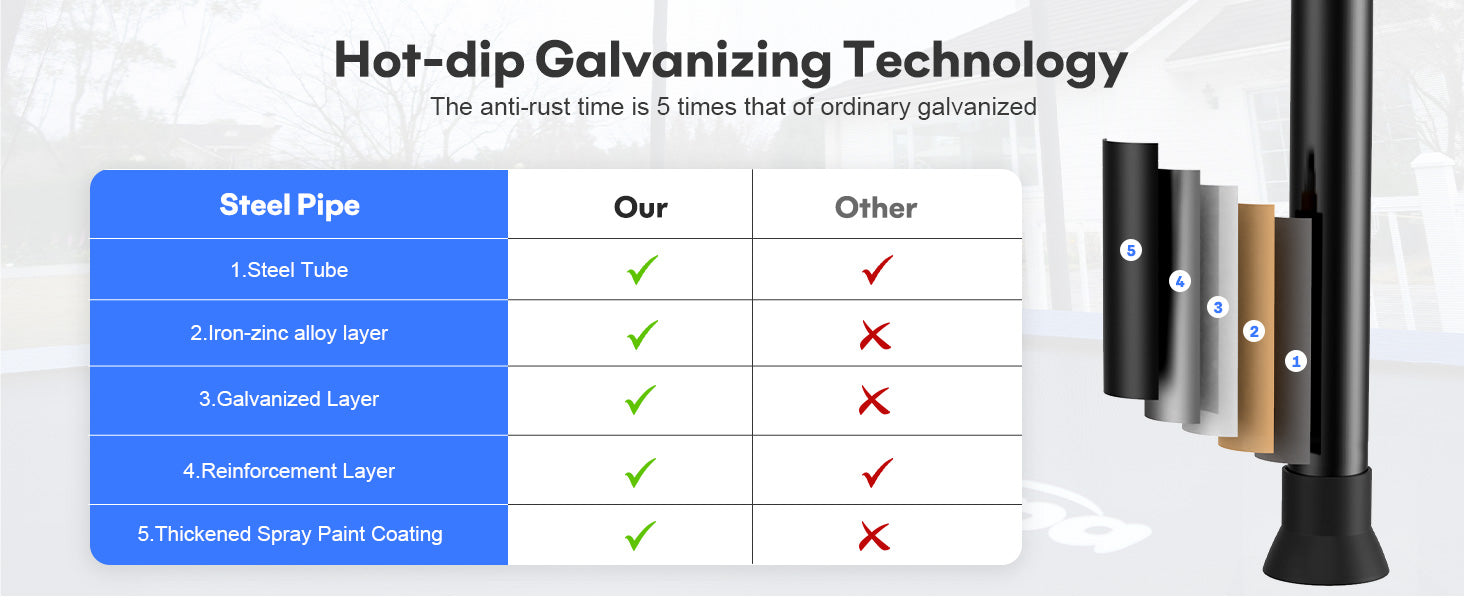 Hot-dip Galvanizing Technology

The anti-rust time is 5 times that of ordinary galvanized

| Steel Pipe | Our | Other |
|---|---|---|
| 1.Steel Tube | ✓ | ✓ |
| 2.Iron-zinc alloy layer | ✓ | ✗ |
| 3.Galvanized Layer | ✓ | ✗ |
| 4.Reinforcement Layer | ✓ | ✓ |
| 5.Thickened Spray Paint Coating | ✓ | ✗ |

5
4
3
2
1